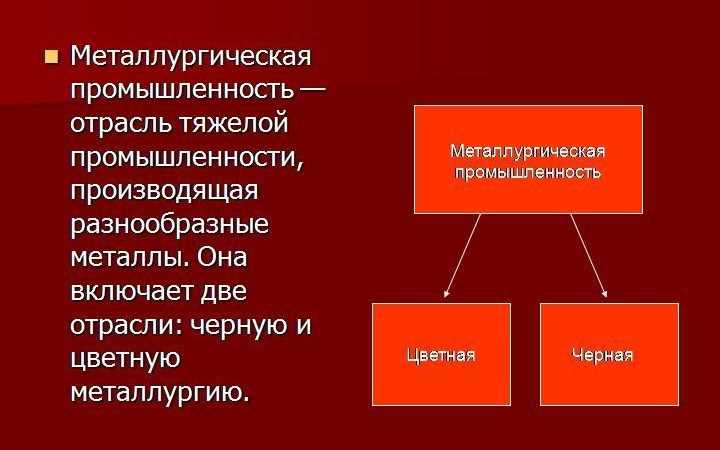 Металлургическая промышленность — отрасль тяжелой промышленности, производящая разнообразные металлы. Она включает две отрасли: черную и цветную металлургию.

Металлургическая промышленность

Цветная

Черная